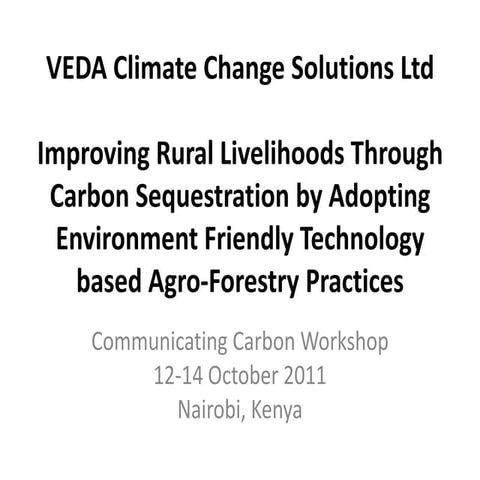 VEDA Climate Change Solutions Ltd

Improving Rural Livelihoods Through Carbon Sequestration by Adopting Environment Friendly Technology based Agro-Forestry Practices

Communicating Carbon Workshop
12-14 October 2011
Nairobi, Kenya